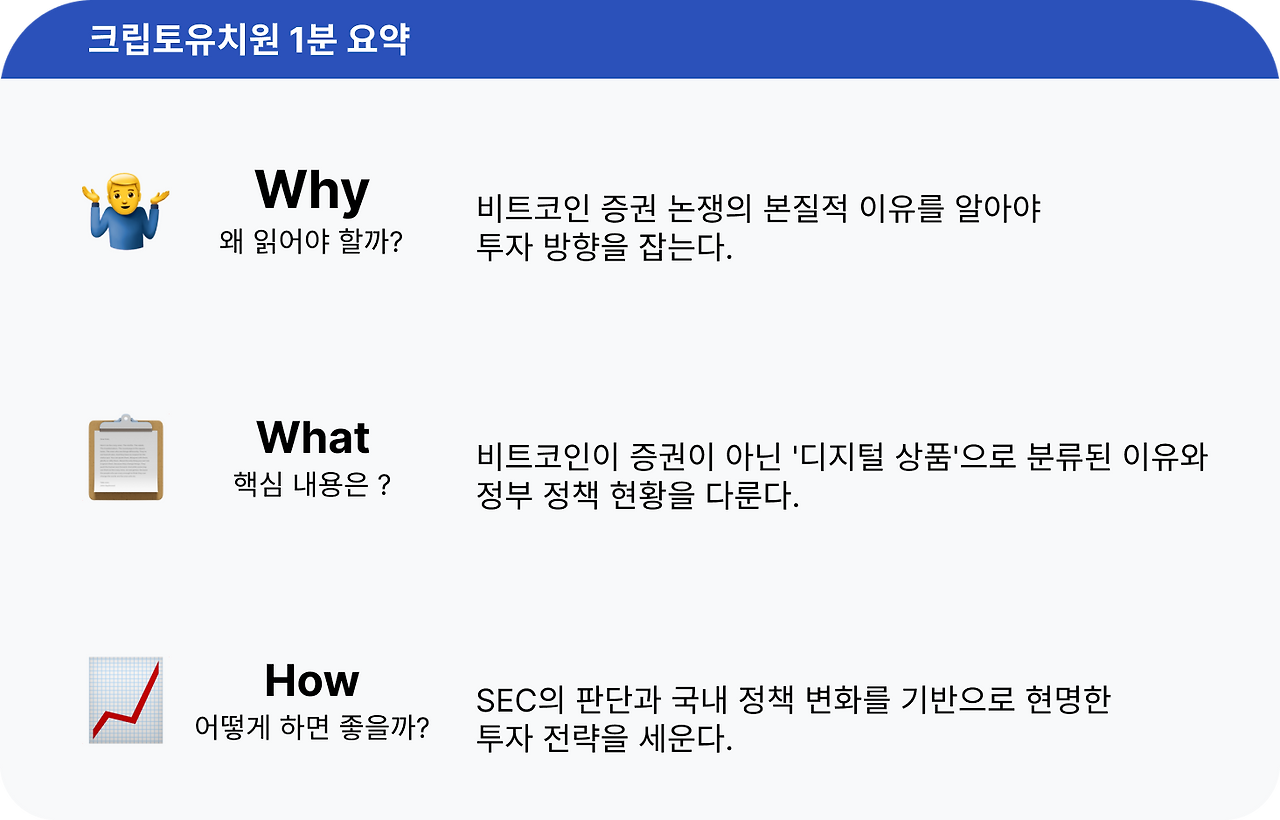 크립토유치원 1분 요약

Why
왜 읽어야 할까?

비트코인 증권 논쟁의 본질적 이유를 알아야 투자 방향을 잡는다.

What
핵심 내용은 ?

비트코인이 증권이 아닌 '디지털 상품'으로 분류된 이유와 정부 정책 현황을 다룬다.

How
어떻게 하면 좋을까?

SEC의 판단과 국내 정책 변화를 기반으로 현명한 투자 전략을 세운다.